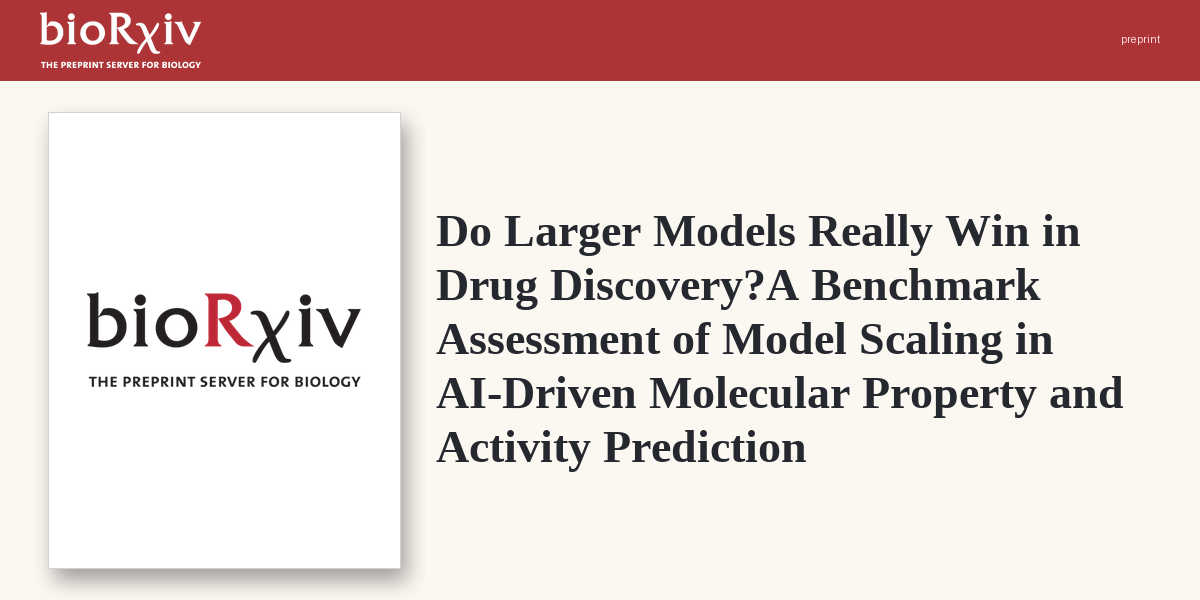 bioRχiv
THE PREPRINT SERVER FOR BIOLOGY

preprint

bioRχiv
THE PREPRINT SERVER FOR BIOLOGY

Do Larger Models Really Win in Drug Discovery?A Benchmark Assessment of Model Scaling in AI-Driven Molecular Property and Activity Prediction